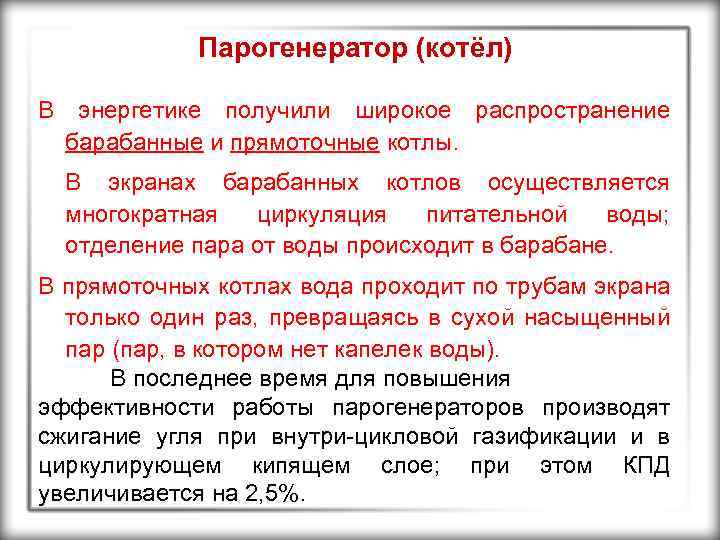 Парогенератор (котёл)

В энергетике получили широкое распространение барабанные и прямоточные котлы.

В экранах барабанных котлов осуществляется многократная циркуляция питательной воды; отделение пара от воды происходит в барабане.

В прямоточных котлах вода проходит по трубам экрана только один раз, превращаясь в сухой насыщенный пар (пар, в котором нет капелек воды).

В последнее время для повышения эффективности работы парогенераторов производят сжигание угля при внутри-цикловой газификации и в циркулирующем кипящем слое; при этом КПД увеличивается на 2,5%.